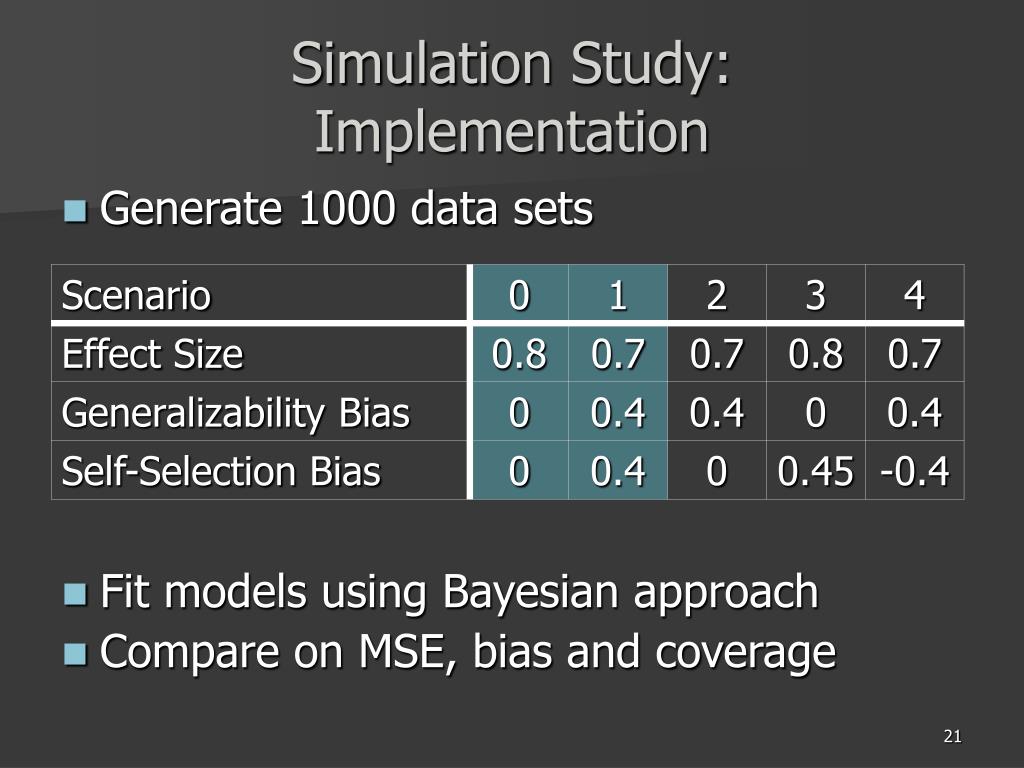 Simulation Study: Implementation

Generate 1000 data sets

| Scenario | 0 | 1 | 2 | 3 | 4 |
|---|---|---|---|---|---|
| Effect Size | 0.8 | 0.7 | 0.7 | 0.8 | 0.7 |
| Generalizability Bias | 0 | 0.4 | 0.4 | 0 | 0.4 |
| Self-Selection Bias | 0 | 0.4 | 0 | 0.45 | -0.4 |

Fit models using Bayesian approach

Compare on MSE, bias and coverage

21